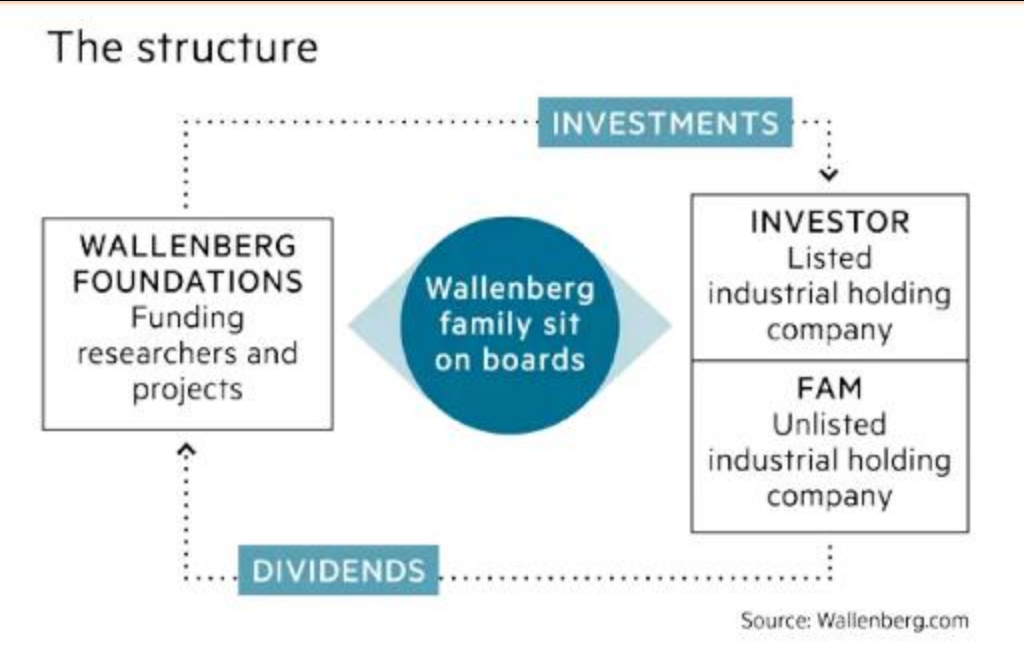 The structure

INVESTMENTS

WALLENBERG FOUNDATIONS
Funding researchers and projects

Wallenberg family sit on boards

INVESTOR
Listed industrial holding company

FAM
Unlisted industrial holding company

DIVIDENDS

Source: Wallenberg.com